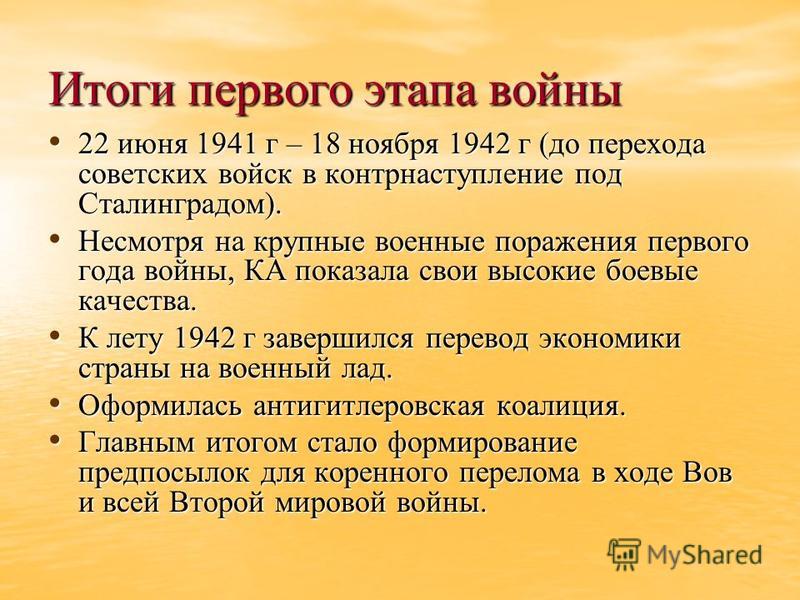 Итоги первого этапа войны

• 22 июня 1941 г – 18 ноября 1942 г (до перехода советских войск в контрнаступление под Сталинградом).
• Несмотря на крупные военные поражения первого года войны, КА показала свои высокие боевые качества.
• К лету 1942 г завершился перевод экономики страны на военный лад.
• Оформилась антигитлеровская коалиция.
• Главным итогом стало формирование предпосылок для коренного перелома в ходе Вов и всей Второй мировой войны.

MyShared